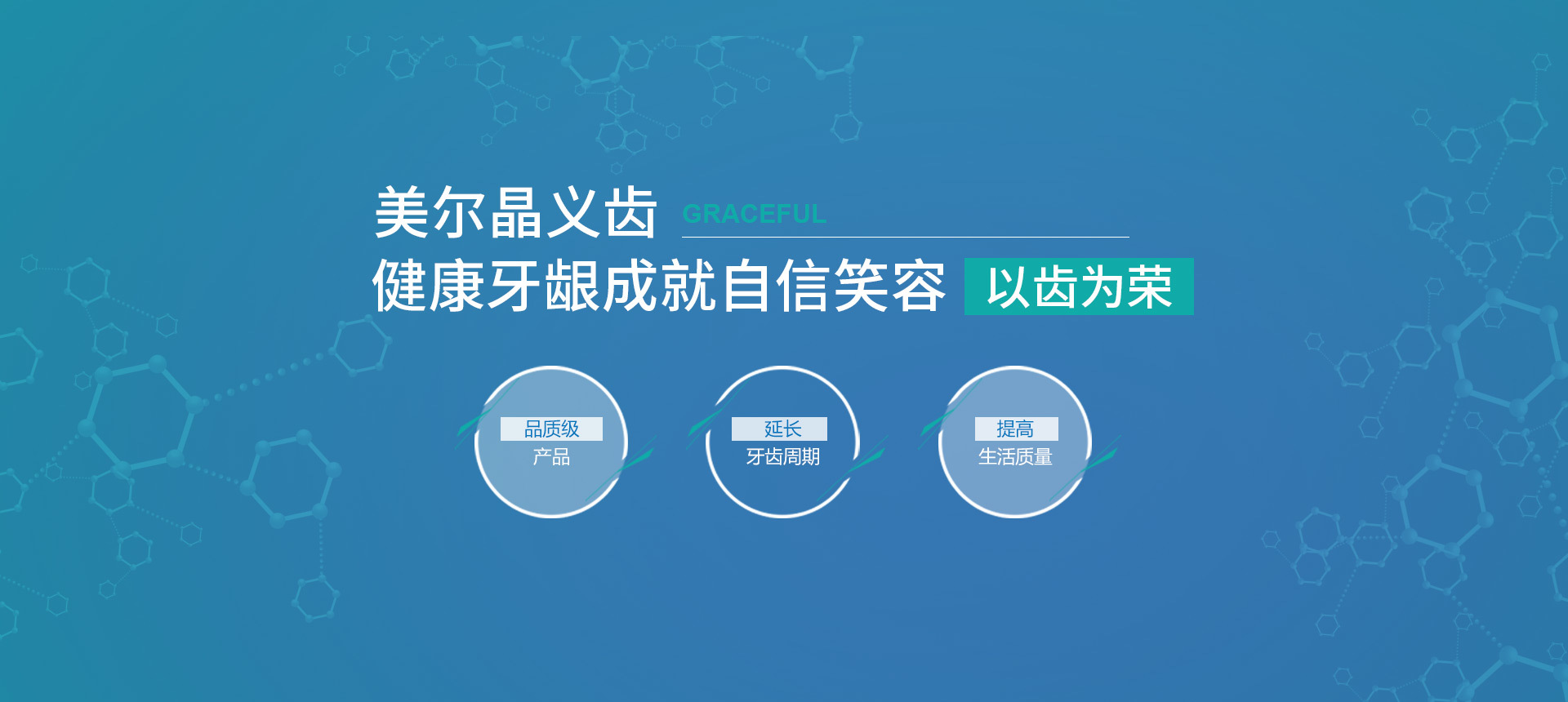 美尔晶义齿 GRACEFUL

健康牙龈成就自信笑容 以齿为荣

品质级
产品

延长
牙齿周期

提高
生活质量